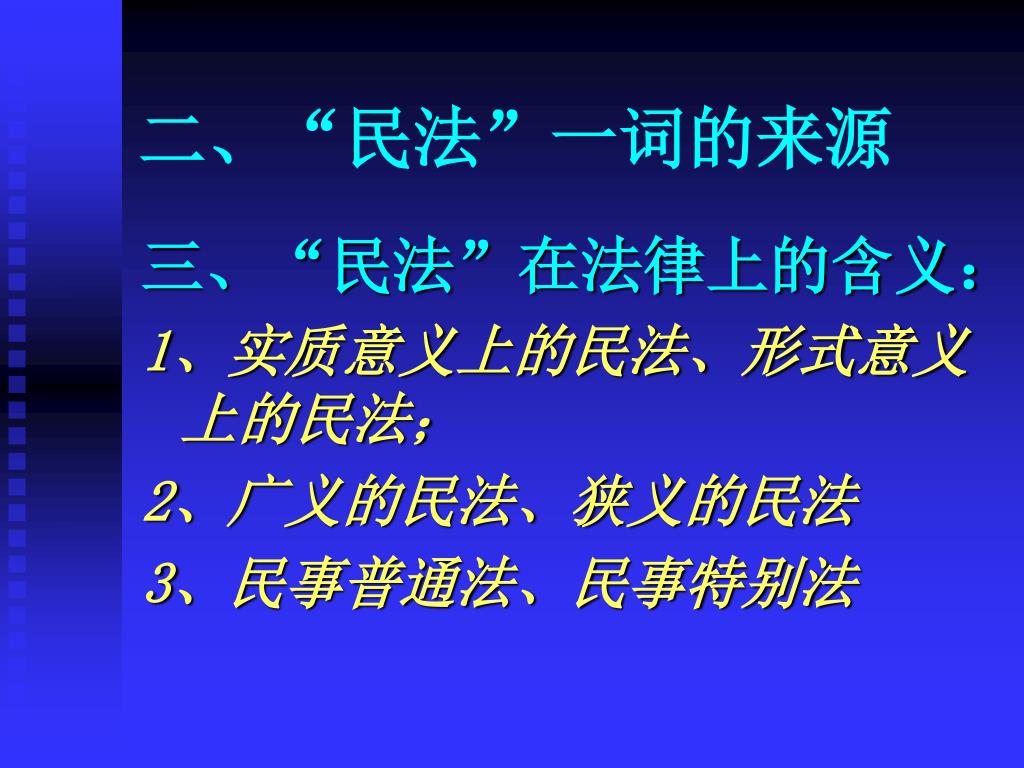 二、“民法”一词的来源

三、“民法”在法律上的含义：

1、实质意义上的民法、形式意义上的民法；

2、广义的民法、狭义的民法

3、民事普通法、民事特别法